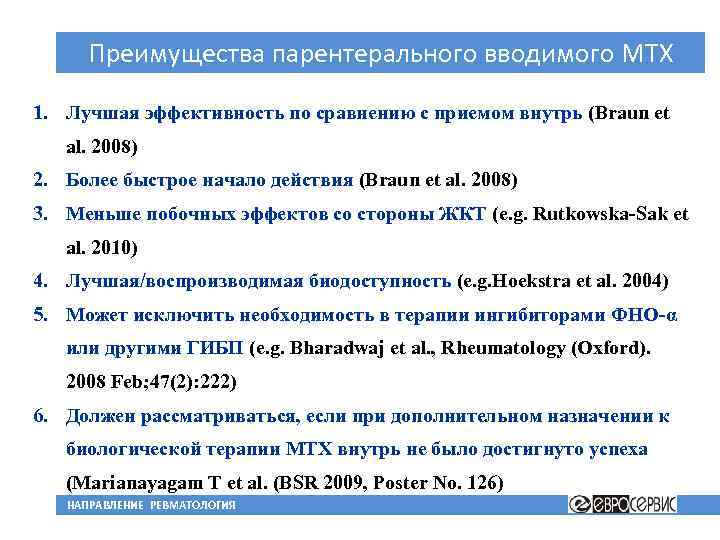 Преимущества парентерального вводимого МТХ

1. Лучшая эффективность по сравнению с приемом внутрь (Braun et al. 2008)
2. Более быстрое начало действия (Braun et al. 2008)
3. Меньше побочных эффектов со стороны ЖКТ (e.g. Rutkowska-Sak et al. 2010)
4. Лучшая/воспроизводимая биодоступность (e.g.Hoekstra et al. 2004)
5. Может исключить необходимость в терапии ингибиторами ФНО-α или другими ГИБП (e.g. Bharadwaj et al., Rheumatology (Oxford). 2008 Feb;47(2):222)
6. Должен рассматриваться, если при дополнительном назначении к биологической терапии МТХ внутрь не было достигнуто успеха (Marianayagam T et al. (BSR 2009, Poster No. 126)

НАПРАВЛЕНИЕ РЕВМАТОЛОГИЯ

ЕВРОСЕРВИС